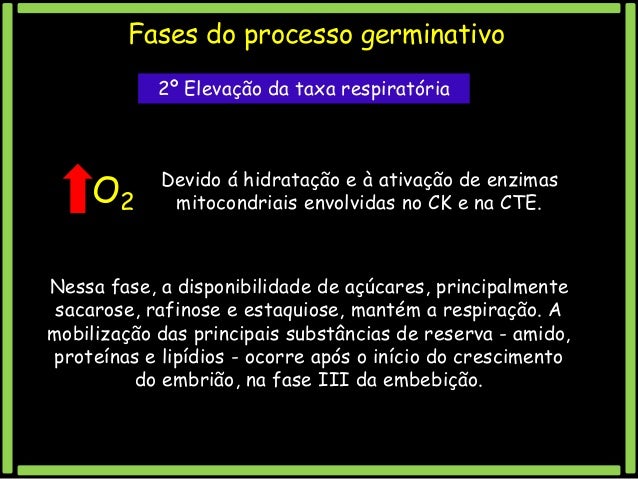 Fases do processo germinativo

2º Elevação da taxa respiratória

$O_2$ Devido á hidratação e à ativação de enzimas mitocondriais envolvidas no CK e na CTE.

Nessa fase, a disponibilidade de açúcares, principalmente sacarose, rafinose e estaquiose, mantém a respiração. A mobilização das principais substâncias de reserva - amido, proteínas e lipídios - ocorre após o início do crescimento do embrião, na fase III da embebição.